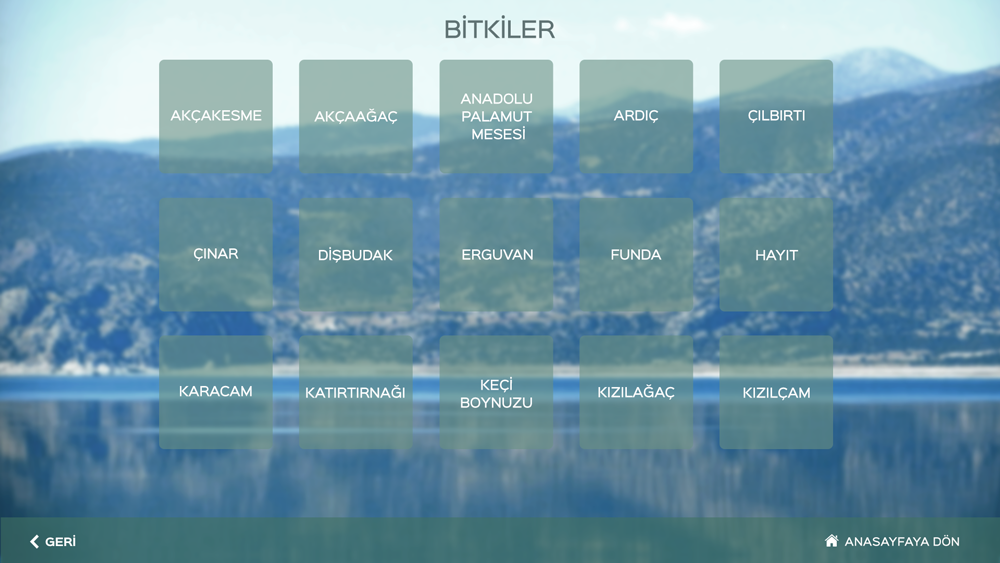 BİTKİLER

AKÇAKESME

AKÇAAĞAÇ

ANADOLU PALAMUT MESESİ

ARDIÇ

ÇILBIRTI

ÇINAR

DİŞBUDAK

ERGUVAN

FUNDA

HAYIT

KARACAM

KATIRTIRNAĞI

KEÇİ BOYNUZU

KIZILAĞAÇ

KIZILÇAM

GERİ

ANASAYFAYA DÖN